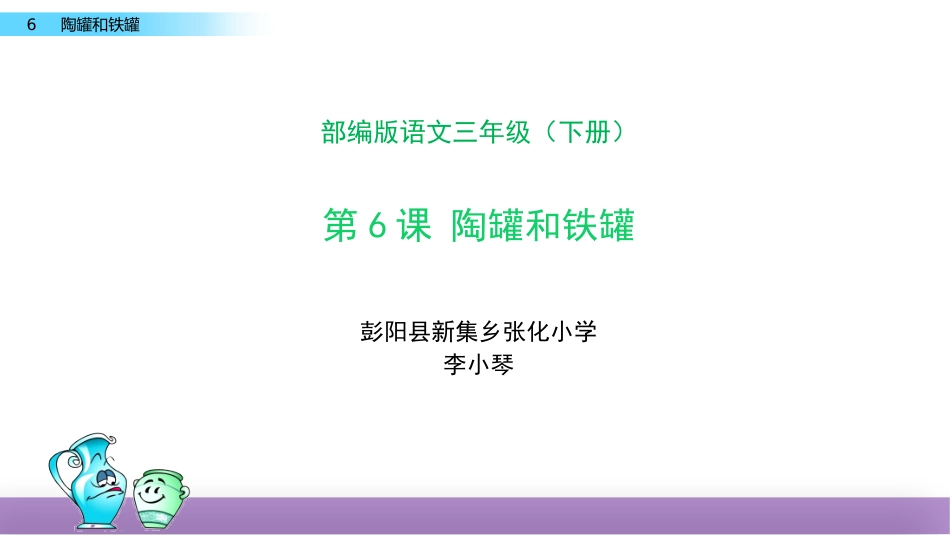 6 陶罐和铁罐

部编版语文三年级（下册）

第 6 课 陶罐和铁罐

彭阳县新集乡张化小学
李小琴